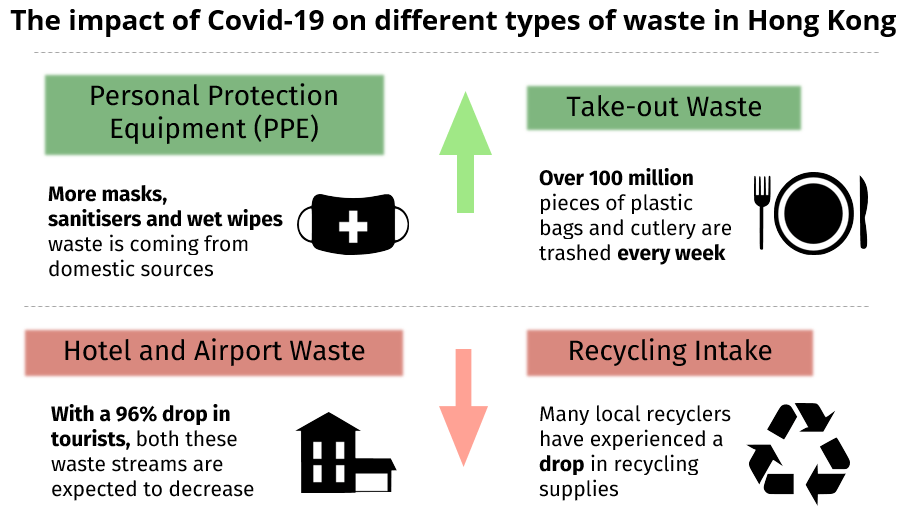 The impact of Covid-19 on different types of waste in Hong Kong

Personal Protection Equipment (PPE)

More masks, sanitisers and wet wipes waste is coming from domestic sources

Take-out Waste

Over 100 million pieces of plastic bags and cutlery are trashed every week

Hotel and Airport Waste

With a 96% drop in tourists, both these waste streams are expected to decrease

Recycling Intake

Many local recyclers have experienced a drop in recycling supplies